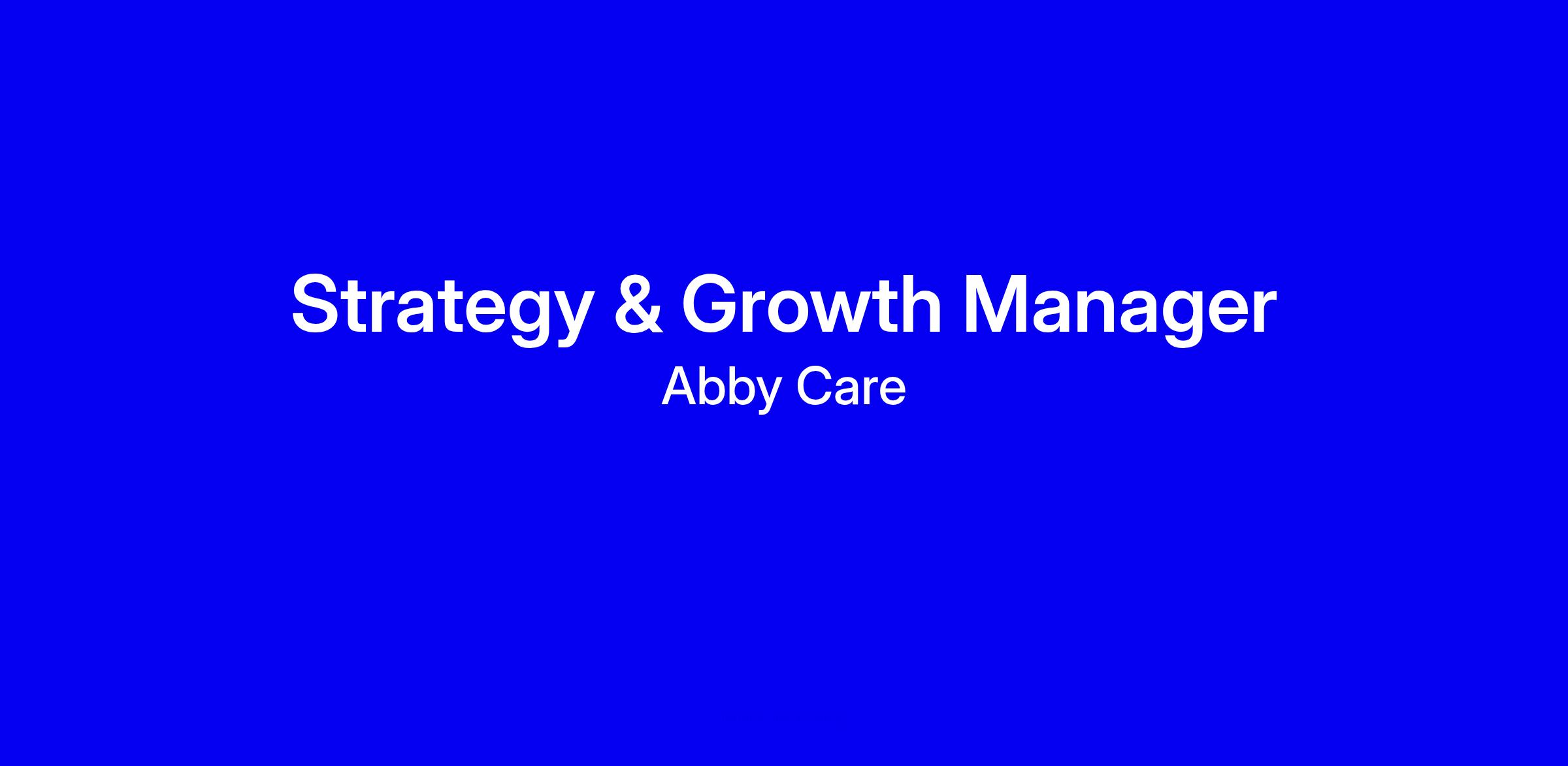 Strategy & Growth Manager
Abby Care